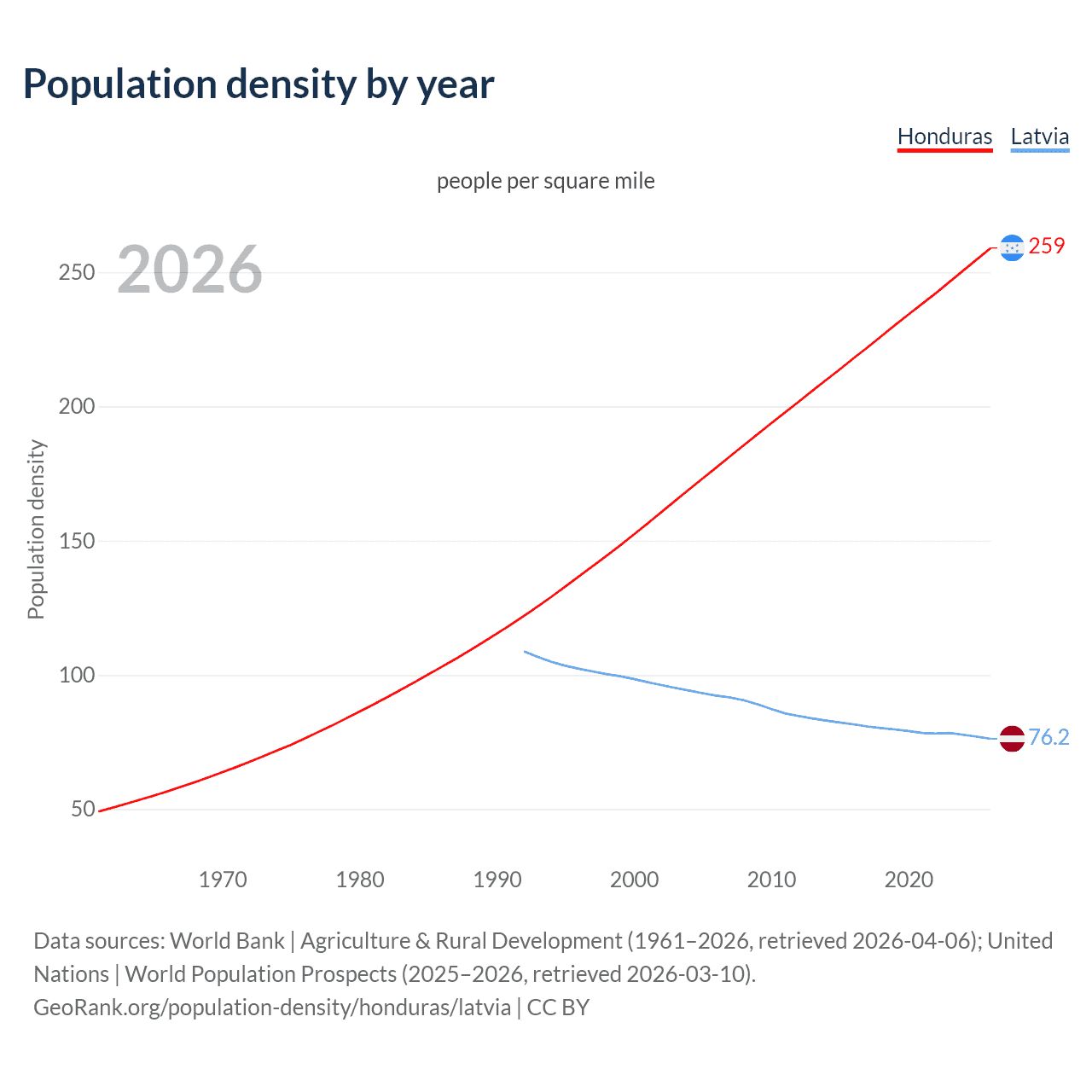 Population density by year

Honduras Latvia

people per square mile

2026

Population density

250
200
150
100
50

259
76.2

1970 1980 1990 2000 2010 2020

Data sources: World Bank | Agriculture & Rural Development (1961–2026, retrieved 2026-04-06); United Nations | World Population Prospects (2025–2026, retrieved 2026-03-10).
GeoRank.org/population-density/honduras/latvia | CC BY